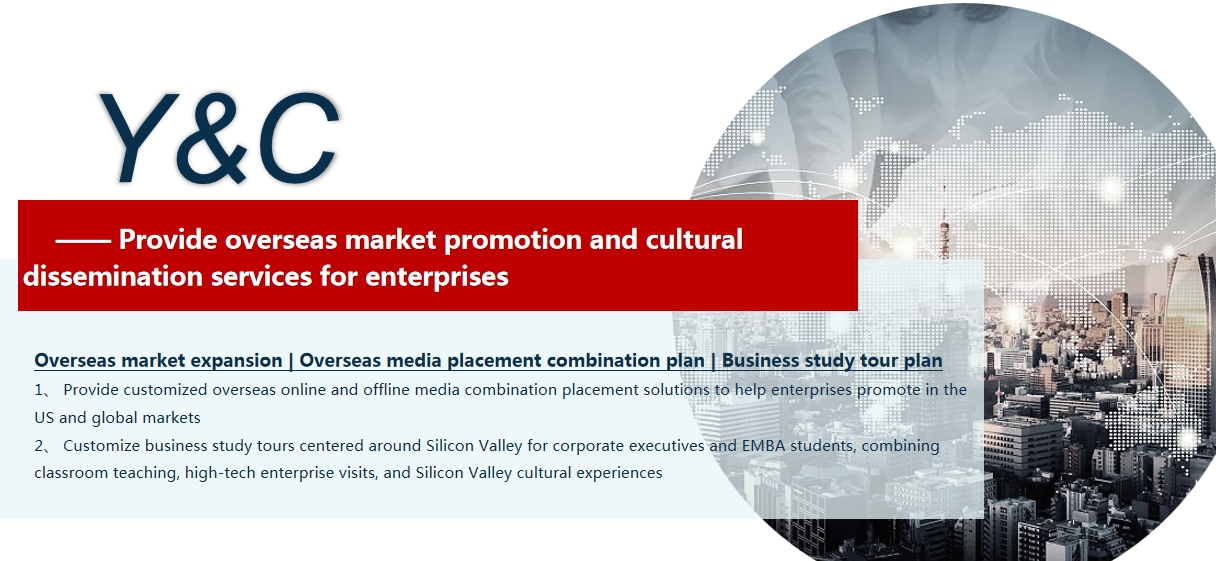 Y&C

—— Provide overseas market promotion and cultural dissemination services for enterprises

Overseas market expansion | Overseas media placement combination plan | Business study tour plan

1、 Provide customized overseas online and offline media combination placement solutions to help enterprises promote in the US and global markets

2、 Customize business study tours centered around Silicon Valley for corporate executives and EMBA students, combining classroom teaching, high-tech enterprise visits, and Silicon Valley cultural experiences